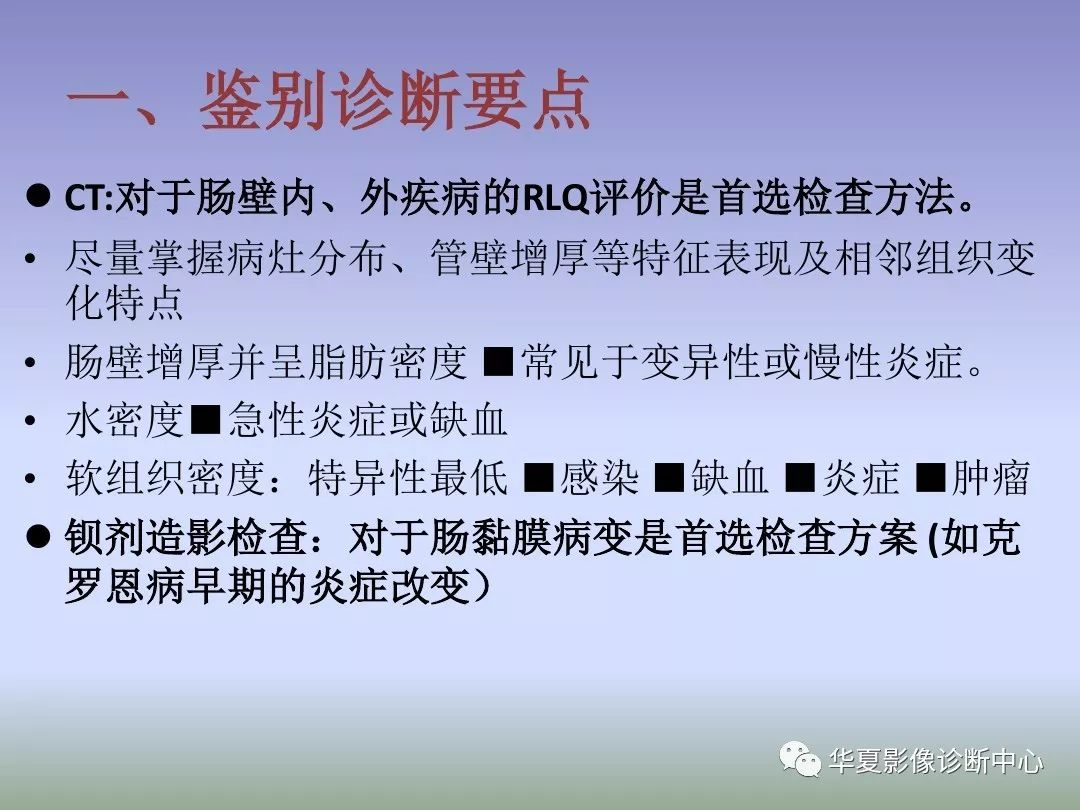 一、鉴别诊断要点

● CT:对于肠壁内、外疾病的RLQ评价是首选检查方法。

• 尽量掌握病灶分布、管壁增厚等特征表现及相邻组织变化特点

• 肠壁增厚并呈脂肪密度 ■常见于变异性或慢性炎症。

• 水密度■急性炎症或缺血

• 软组织密度：特异性最低 ■感染 ■缺血 ■炎症 ■肿瘤

● 钡剂造影检查：对于肠黏膜病变是首选检查方案 (如克罗恩病早期的炎症改变）

华夏影像诊断中心